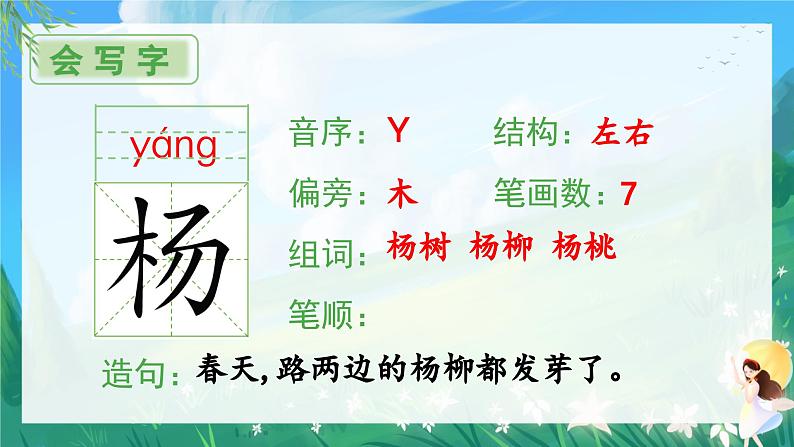 会写字

yáng

杨

音序：Y　　结构：左右

偏旁：木　　笔画数：7

组词：杨树　杨柳　杨桃

笔顺：

造句：春天,路两边的杨柳都发芽了。